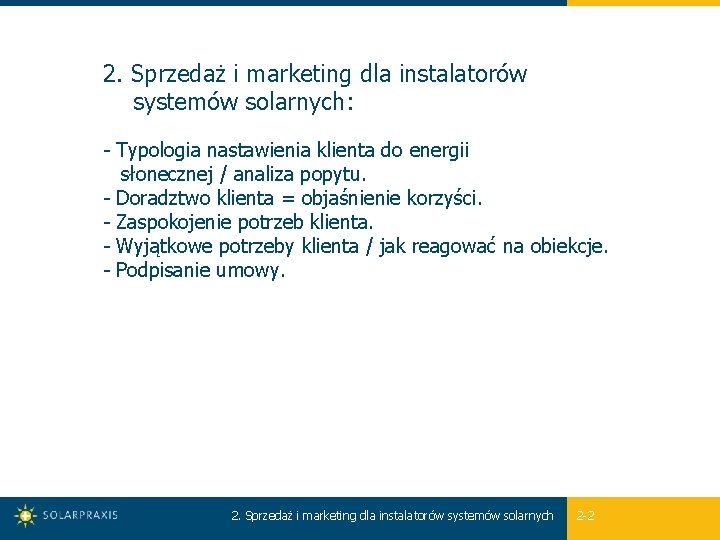 2. Sprzedaż i marketing dla instalatorów systemów solarnych:

- Typologia nastawienia klienta do energii słonecznej / analiza popytu.
- Doradztwo klienta = objaśnienie korzyści.
- Zaspokojenie potrzeb klienta.
- Wyjątkowe potrzeby klienta / jak reagować na obiekcje.
- Podpisanie umowy.

SOLARPRAXIS

2. Sprzedaż i marketing dla instalatorów systemów solarnych

2-2